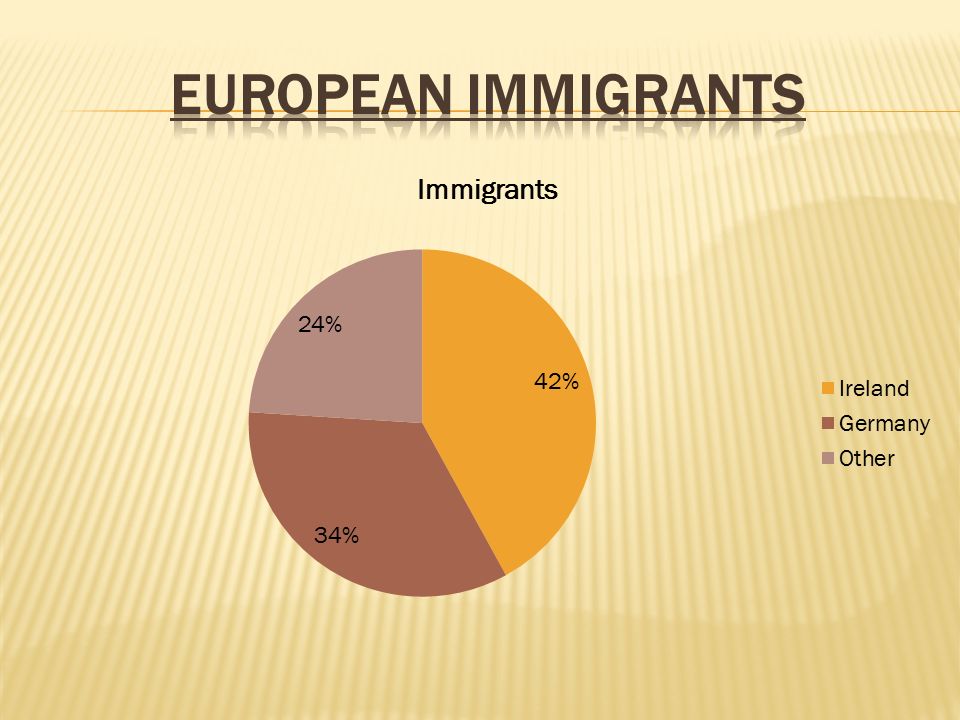 EUROPEAN IMMIGRANTS

Immigrants

24%

42%

34%

Ireland
Germany
Other